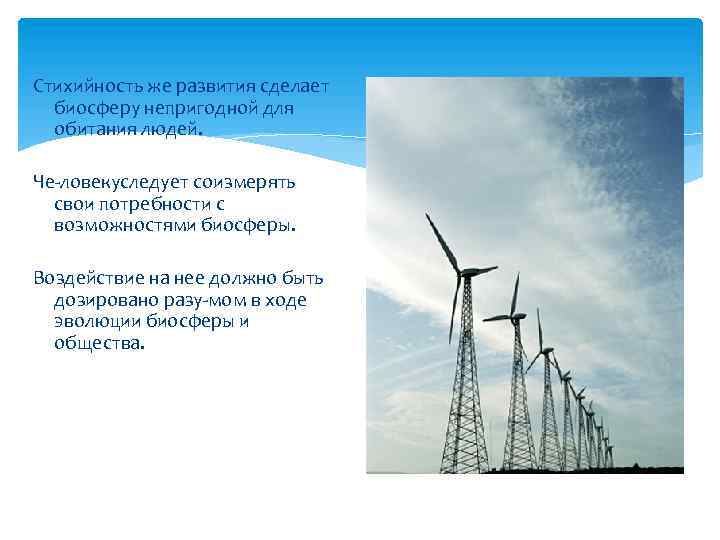 Стихийность же развития сделает биосферу непригодной для обитания людей.

Че-ловекуследует соизмерять свои потребности с возможностями биосферы.

Воздействие на нее должно быть дозировано разу-мом в ходе эволюции биосферы и общества.